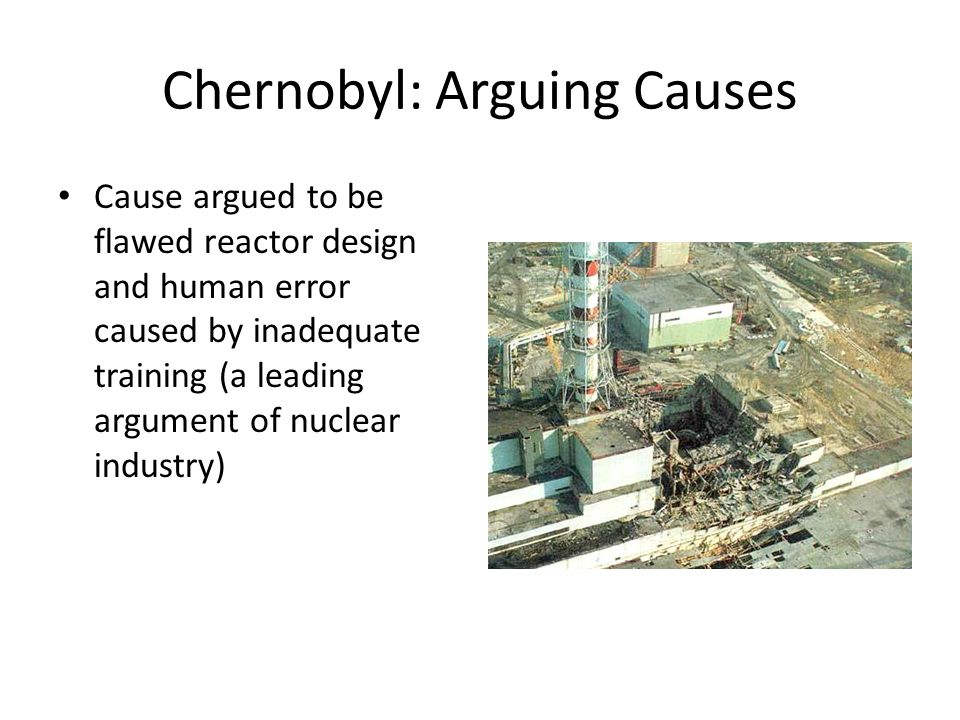 Chernobyl: Arguing Causes

• Cause argued to be flawed reactor design and human error caused by inadequate training (a leading argument of nuclear industry)